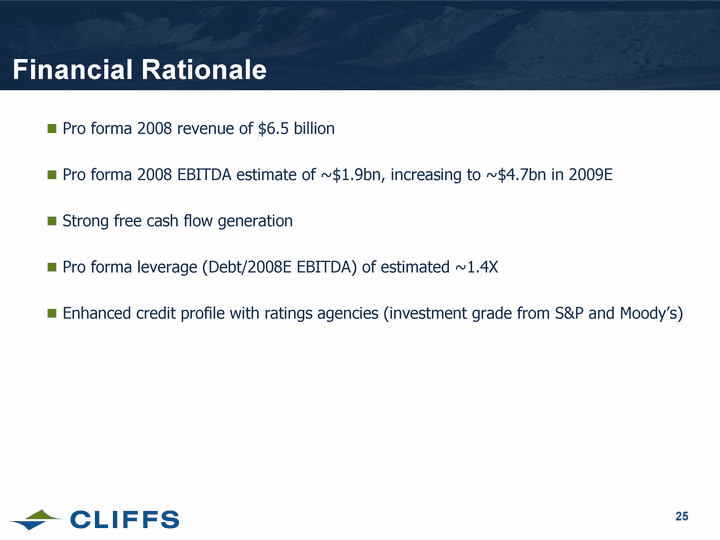 Financial Rationale

Pro forma 2008 revenue of \$6.5 billion

Pro forma 2008 EBITDA estimate of ~\$1.9bn, increasing to ~\$4.7bn in 2009E

Strong free cash flow generation

Pro forma leverage (Debt/2008E EBITDA) of estimated ~1.4X

Enhanced credit profile with ratings agencies (investment grade from S&P and Moody's)

CLIFFS

25